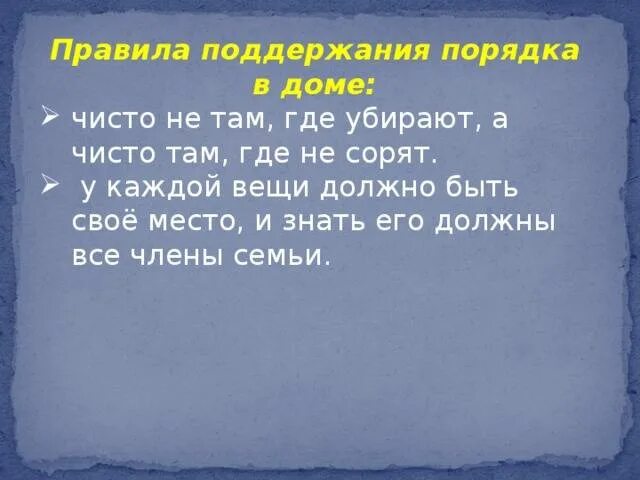 Правила поддержания порядка в доме:

➢ чисто не там, где убирают, а чисто там, где не сорят.

➢ у каждой вещи должно быть своё место, и знать его должны все члены семьи.